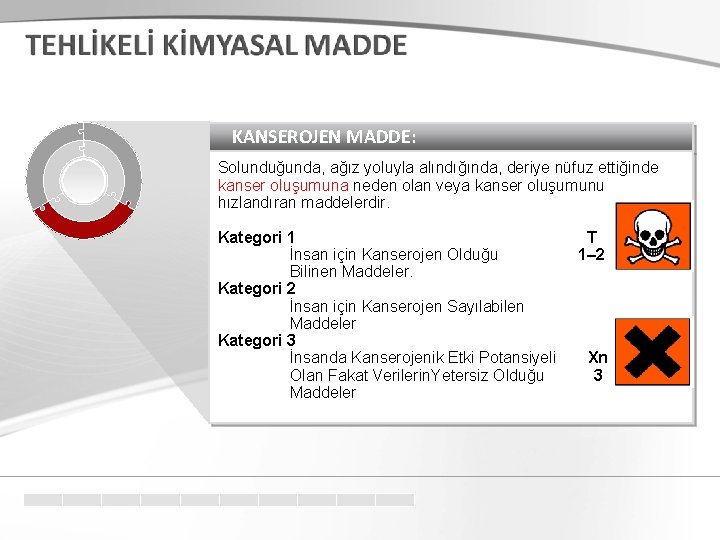 TEHLİKELİ KİMYASAL MADDE

KANSEROJEN MADDE:

Solunduğunda, ağız yoluyla alındığında, deriye nüfuz ettiğinde kanser oluşumuna neden olan veya kanser oluşumunu hızlandıran maddelerdir.

Kategori 1
İnsan için Kanserojen Olduğu Bilinen Maddeler.
T
1–2

Kategori 2
İnsan için Kanserojen Sayılabilen Maddeler

Kategori 3
İnsanda Kanserojenik Etki Potansiyeli Olan Fakat VerilerinYetersiz Olduğu Maddeler
Xn
3